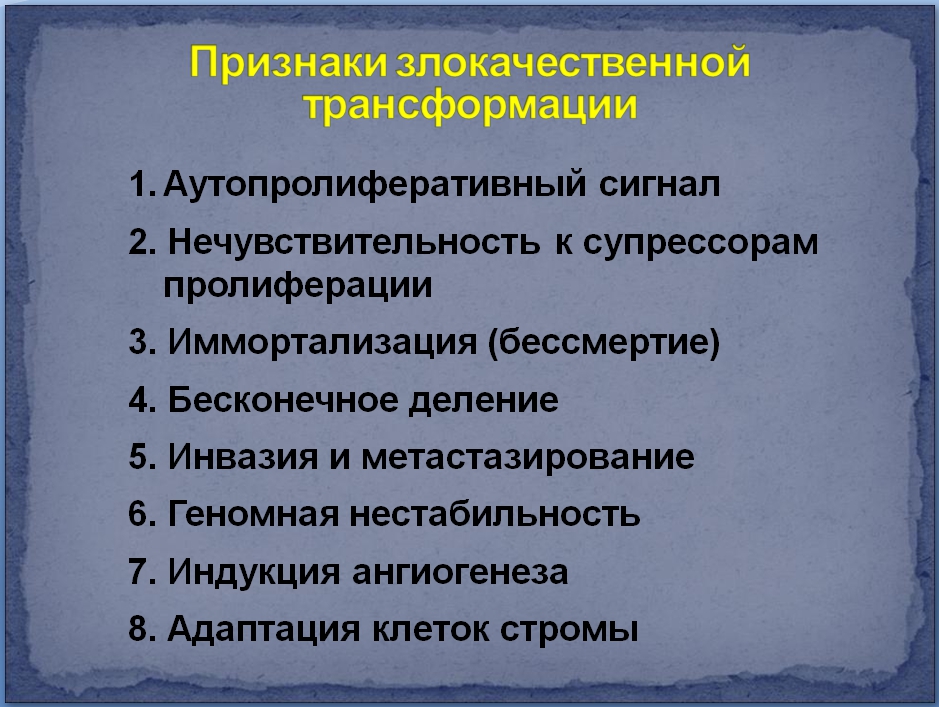 Признаки злокачественной трансформации

1. Аутопролиферативный сигнал
2. Нечувствительность к супрессорам пролиферации
3. Иммортализация (бессмертие)
4. Бесконечное деление
5. Инвазия и метастазирование
6. Геномная нестабильность
7. Индукция ангиогенеза
8. Адаптация клеток стромы